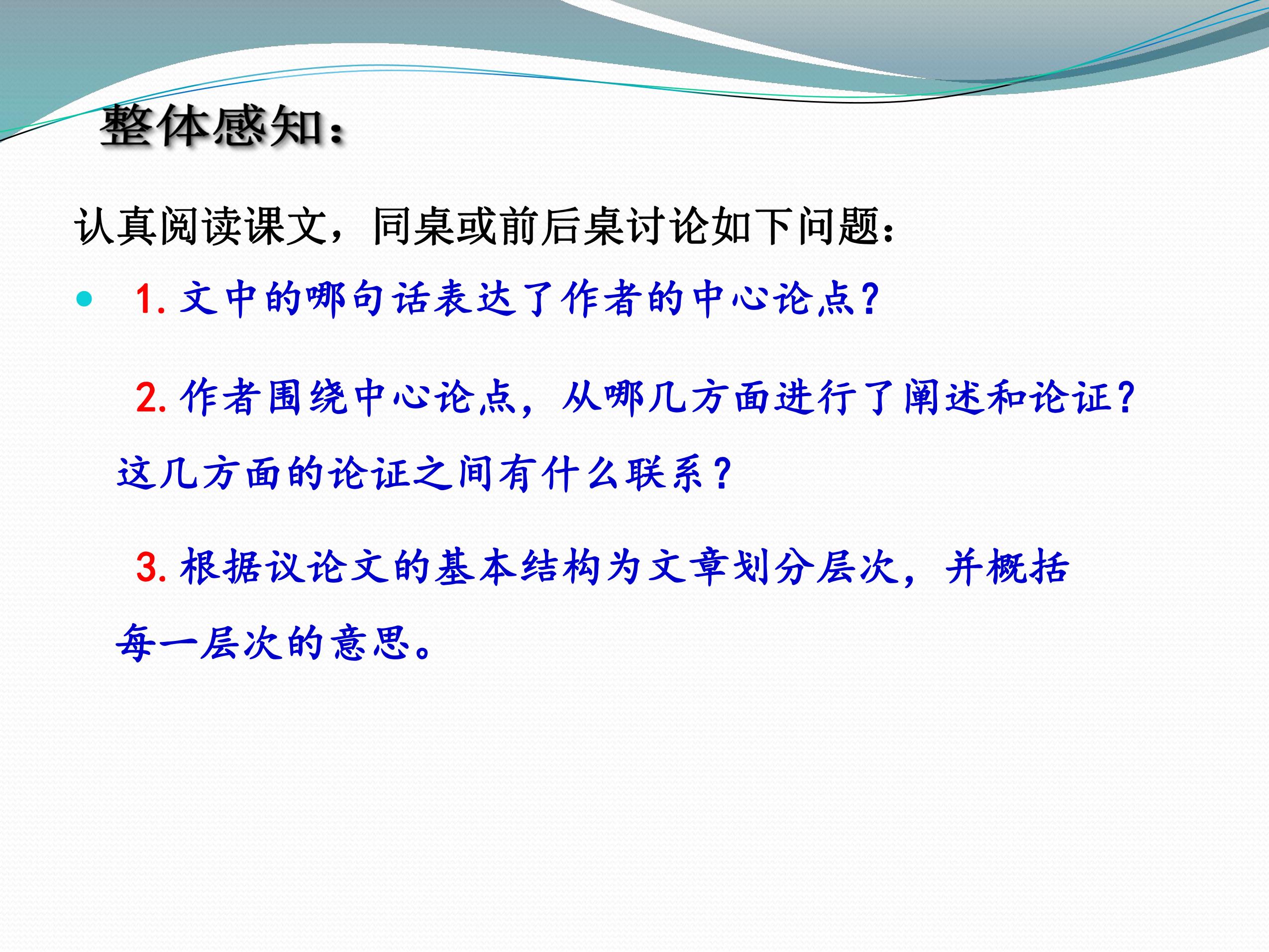 整体感知：

认真阅读课文，同桌或前后桌讨论如下问题：

• 1.文中的哪句话表达了作者的中心论点？

2.作者围绕中心论点，从哪几方面进行了阐述和论证？这几方面的论证之间有什么联系？

3.根据议论文的基本结构为文章划分层次，并概括每一层次的意思。